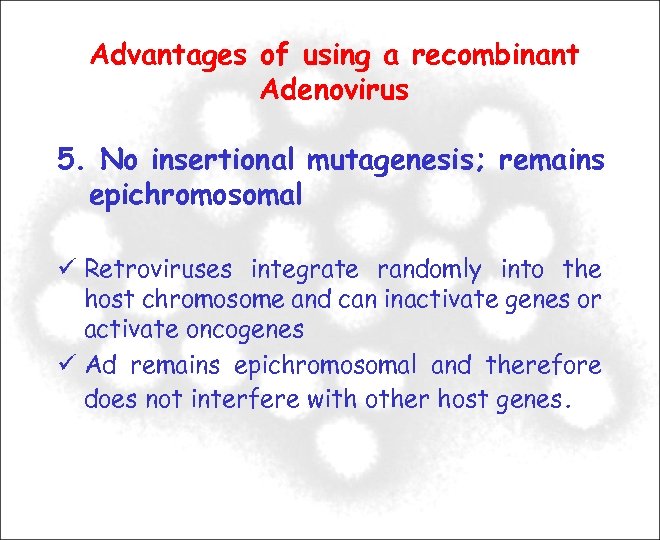 Advantages of using a recombinant Adenovirus

5. No insertional mutagenesis; remains epichromosomal

✓ Retroviruses integrate randomly into the host chromosome and can inactivate genes or activate oncogenes

✓ Ad remains epichromosomal and therefore does not interfere with other host genes.